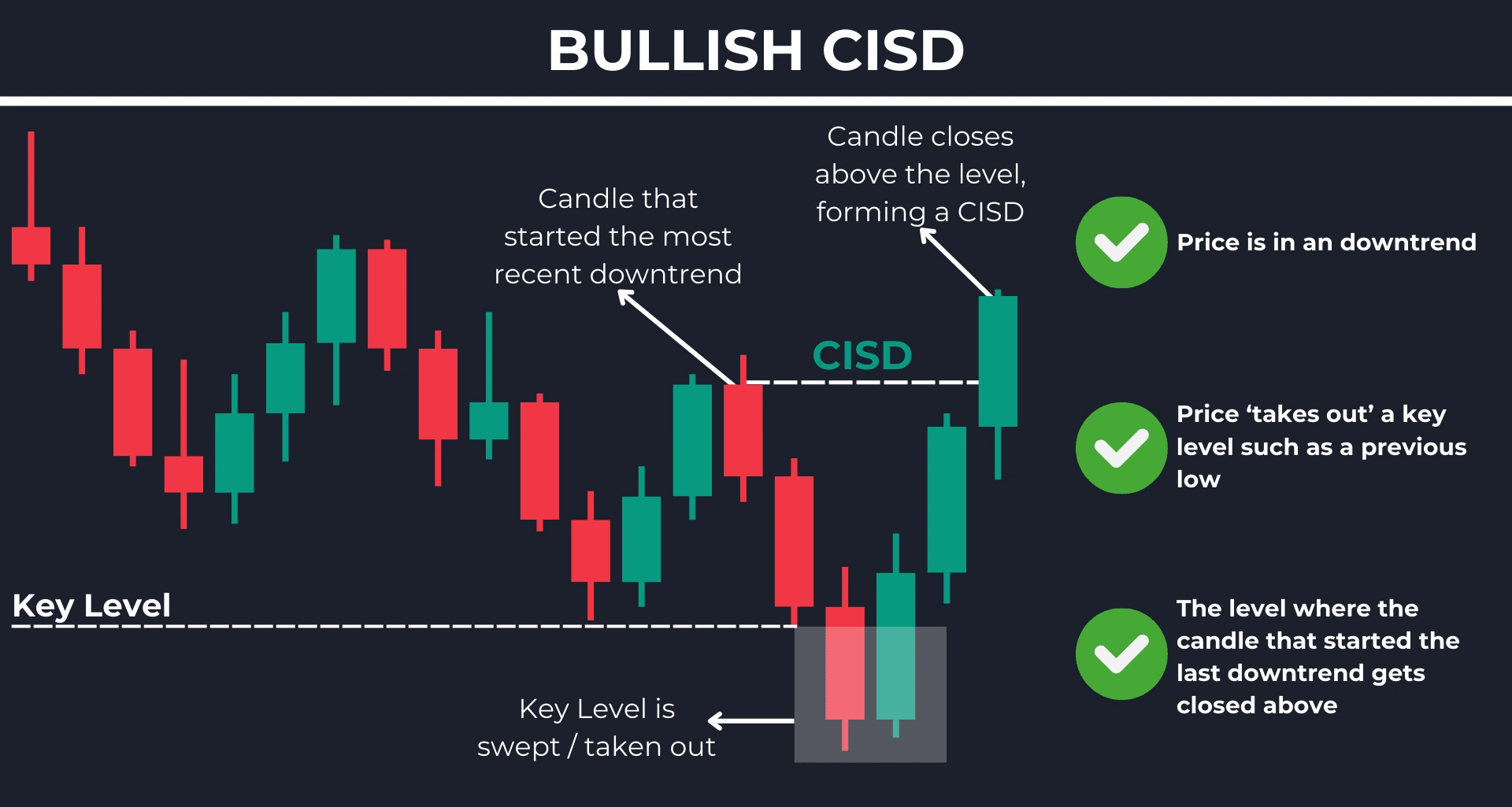 BULLISH CISD

Candle that started the most recent downtrend

Candle closes above the level, forming a CISD

CISD

Key Level

Key Level is swept / taken out

Price is in an downtrend

Price ‘takes out’ a key level such as a previous low

The level where the candle that started the last downtrend gets closed above